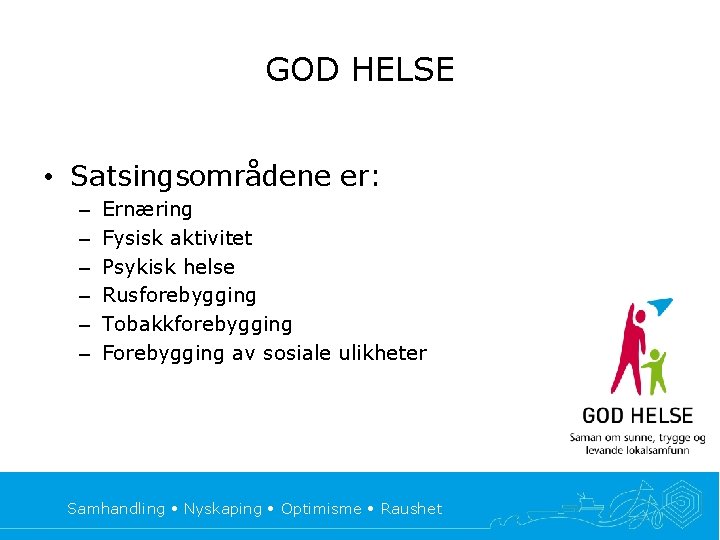 GOD HELSE

• Satsingsområdene er:
– Ernæring
– Fysisk aktivitet
– Psykisk helse
– Rusforebygging
– Tobakkforebygging
– Forebygging av sosiale ulikheter

GOD HELSE
Saman om sunne, trygge og levande lokalsamfunn

Samhandling • Nyskaping • Optimisme • Raushet